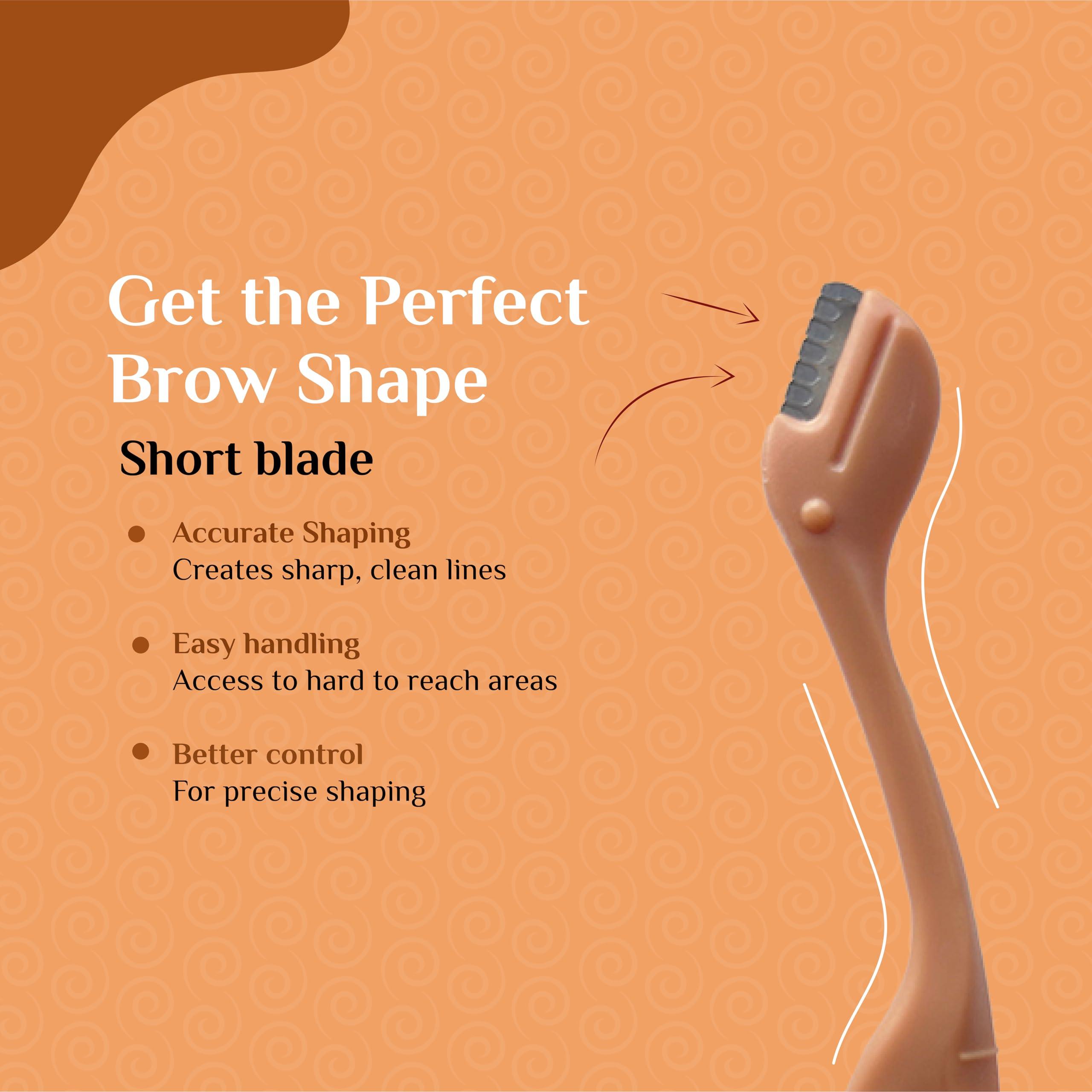 Get the Perfect Brow Shape

Short blade

Accurate Shaping
Creates sharp, clean lines

Easy handling
Access to hard to reach areas

Better control
For precise shaping